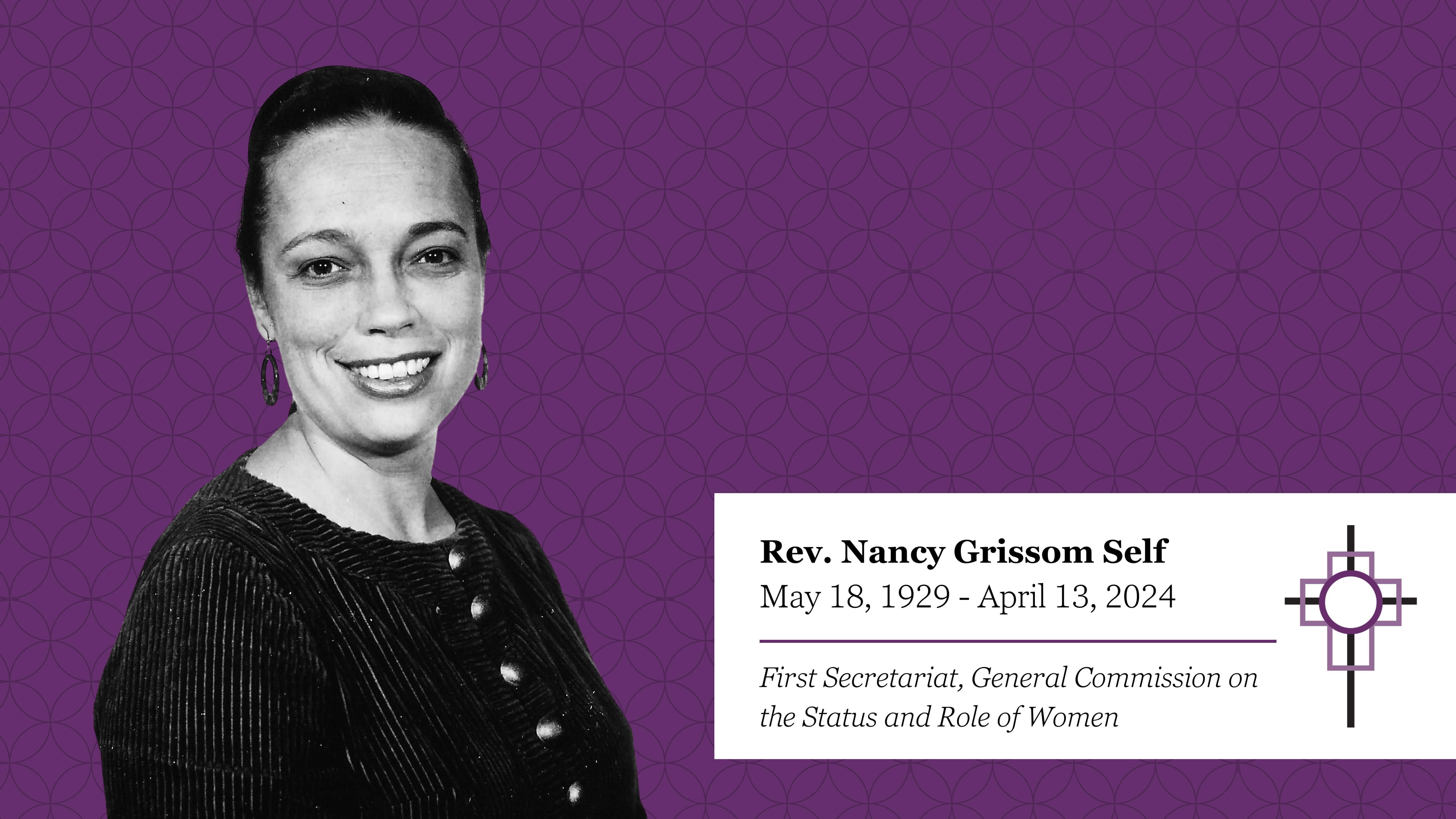 Rev. Nancy Grissom Self
May 18, 1929 - April 13, 2024

First Secretariat, General Commission on the Status and Role of Women